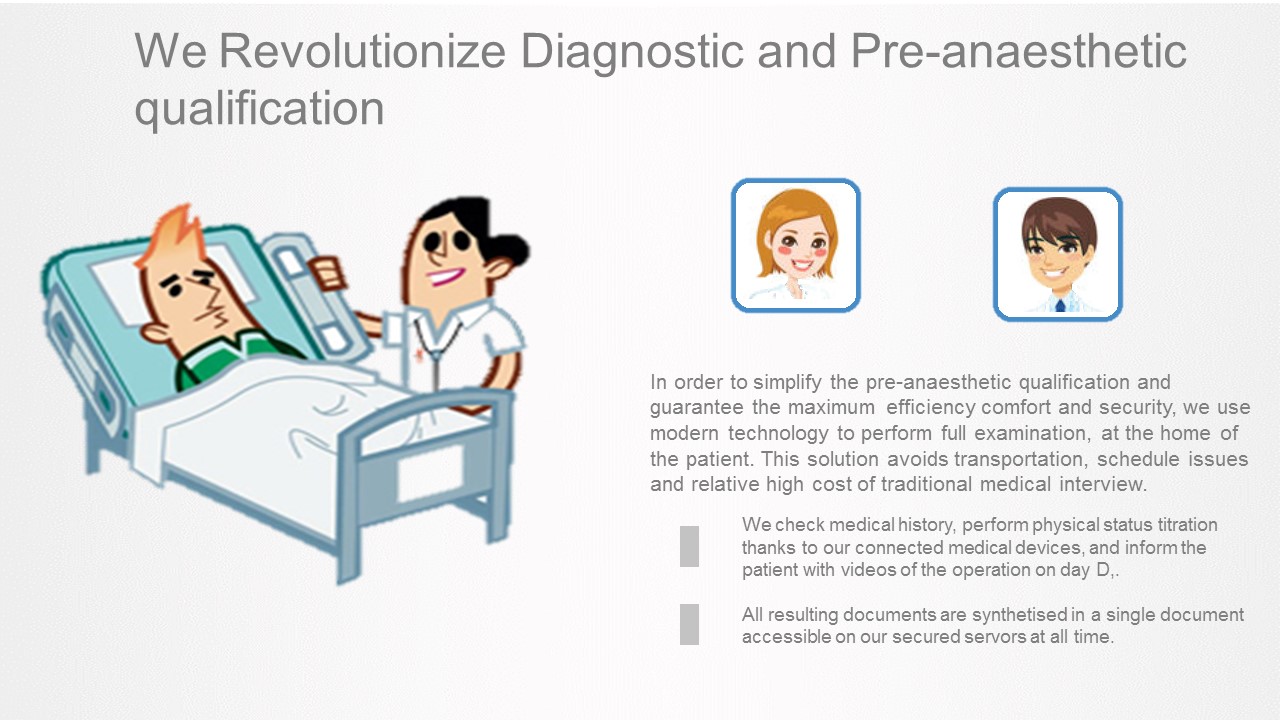 We Revolutionize Diagnostic and Pre-anaesthetic qualification

In order to simplify the pre-anaesthetic qualification and guarantee the maximum efficiency comfort and security, we use modern technology to perform full examination, at the home of the patient. This solution avoids transportation, schedule issues and relative high cost of traditional medical interview.

We check medical history, perform physical status titration thanks to our connected medical devices, and inform the patient with videos of the operation on day D,.

All resulting documents are synthetised in a single document accessible on our secured servors at all time.